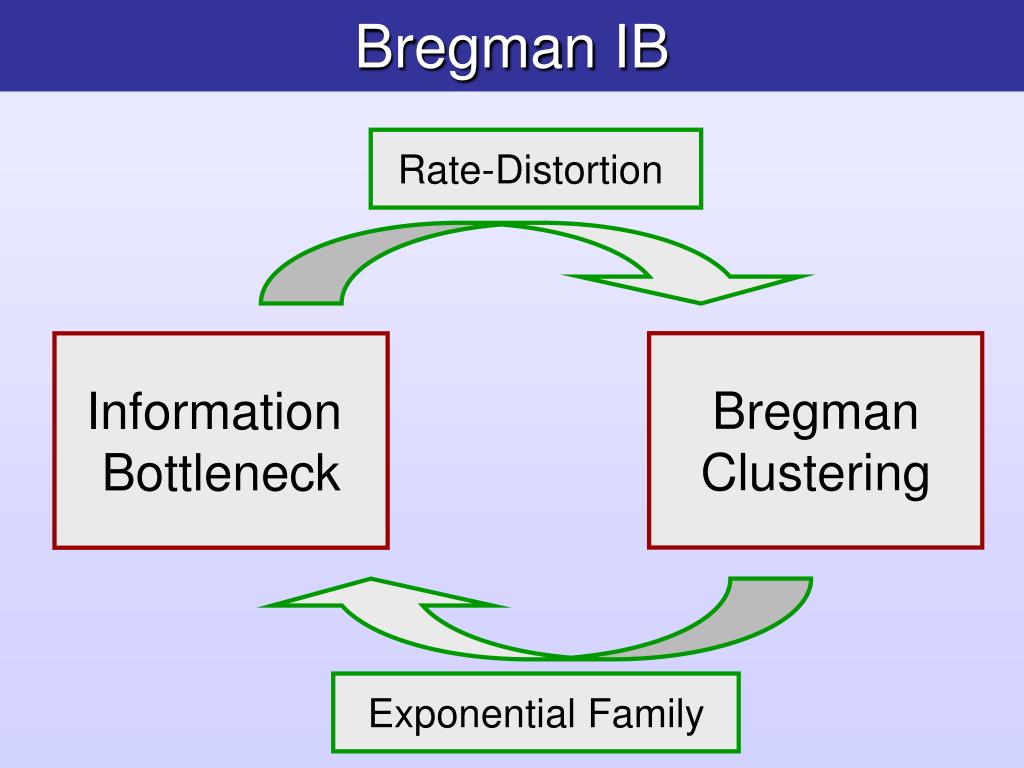 Bregman IB

Rate-Distortion

Information Bottleneck

Bregman Clustering

Exponential Family